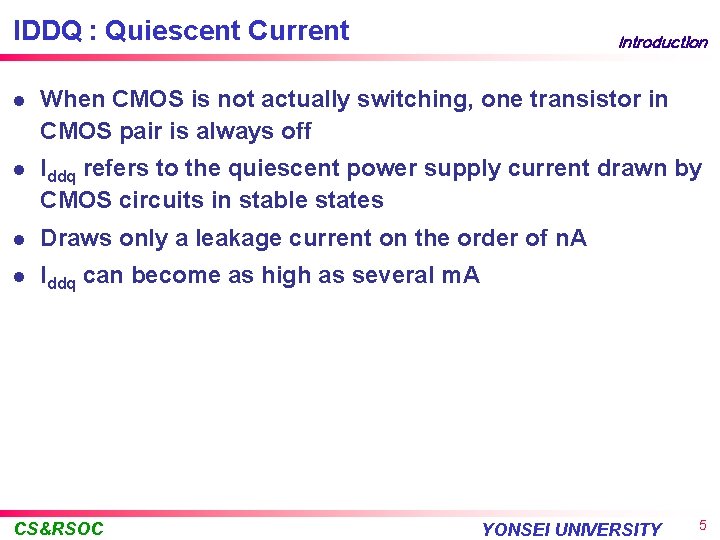 IDDQ : Quiescent Current

Introduction

- When CMOS is not actually switching, one transistor in CMOS pair is always off
- $I_{ddq}$ refers to the quiescent power supply current drawn by CMOS circuits in stable states
- Draws only a leakage current on the order of nA
- $I_{ddq}$ can become as high as several mA

CS&RSOC

YONSEI UNIVERSITY

5